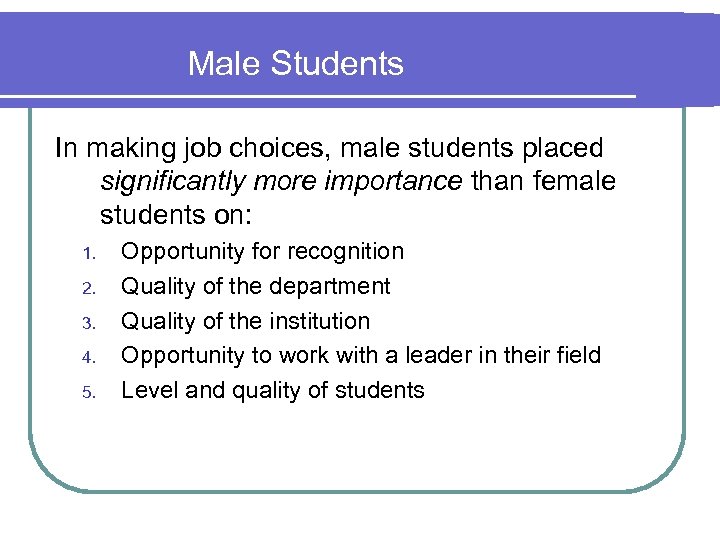 Male Students

In making job choices, male students placed significantly more importance than female students on:

1. Opportunity for recognition
2. Quality of the department
3. Quality of the institution
4. Opportunity to work with a leader in their field
5. Level and quality of students